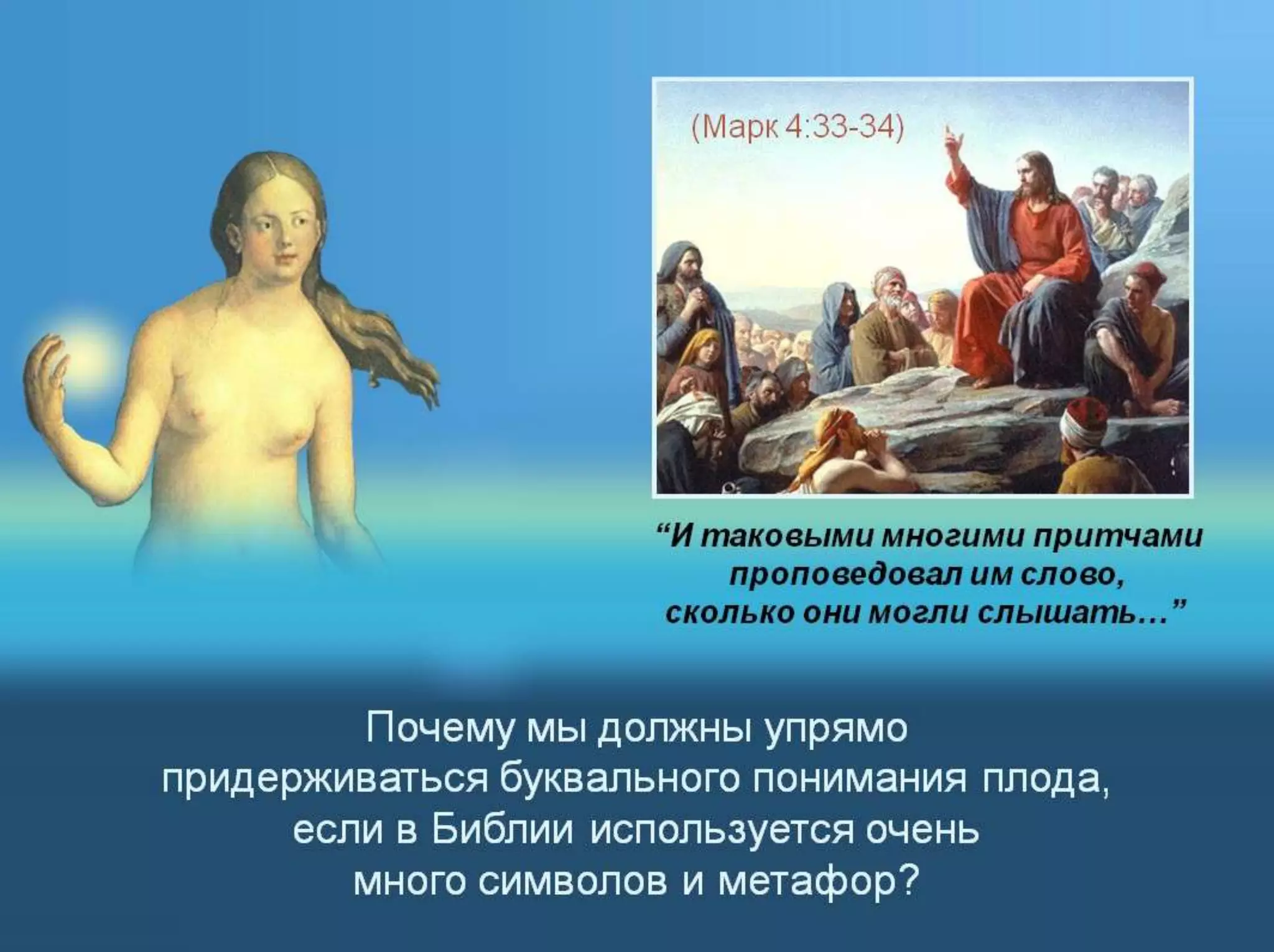 (Марк 4:33-34)

“И таковыми многими притчами проповедовал им слово, сколько они могли слышать…”

Почему мы должны упрямо придерживаться буквального понимания плода, если в Библии используется очень много символов и метафор?